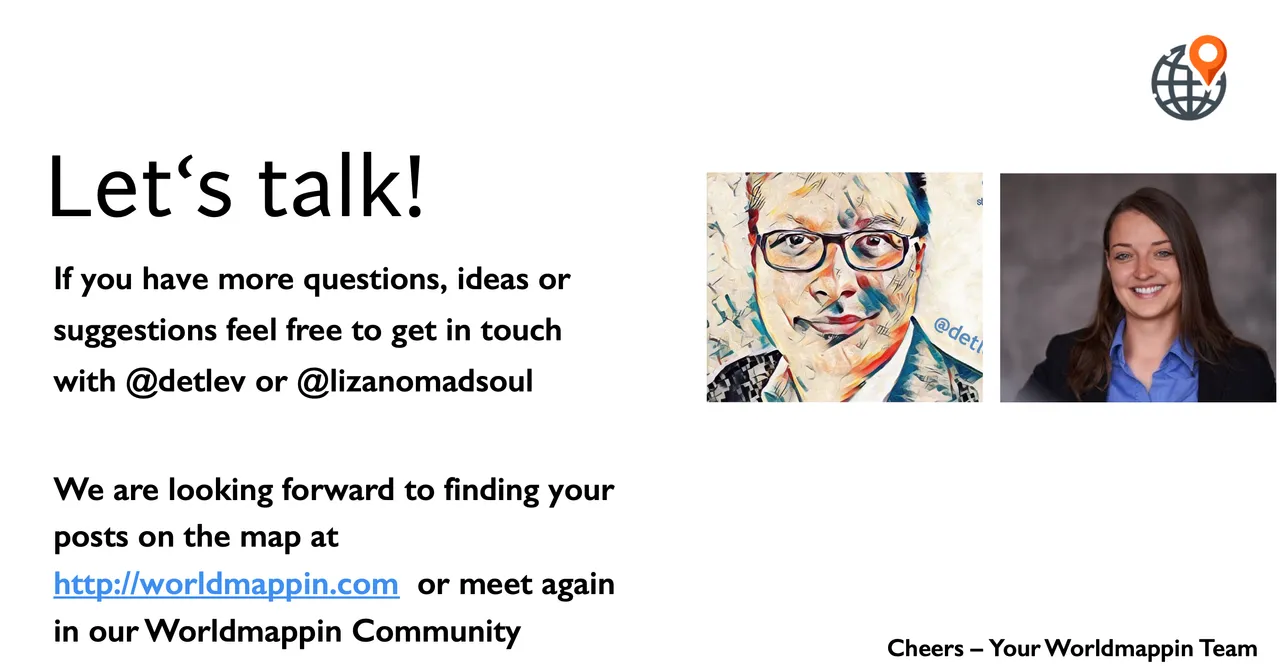 Let‘s talk!

If you have more questions, ideas or suggestions feel free to get in touch with @detlev or @lizanomadsoul

We are looking forward to finding your posts on the map at http://worldmappin.com or meet again in our Worldmappin Community

@detl

Cheers – Your Worldmappin Team